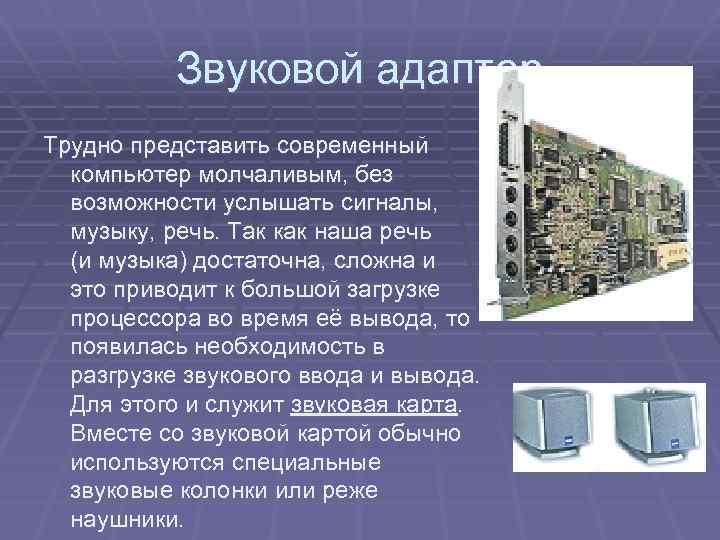 Звуковой адаптер

Трудно представить современный компьютер молчаливым, без возможности услышать сигналы, музыку, речь. Так как наша речь (и музыка) достаточна, сложна и это приводит к большой загрузке процессора во время её вывода, то появилась необходимость в разгрузке звукового ввода и вывода. Для этого и служит звуковая карта. Вместе со звуковой картой обычно используются специальные звуковые колонки или реже наушники.